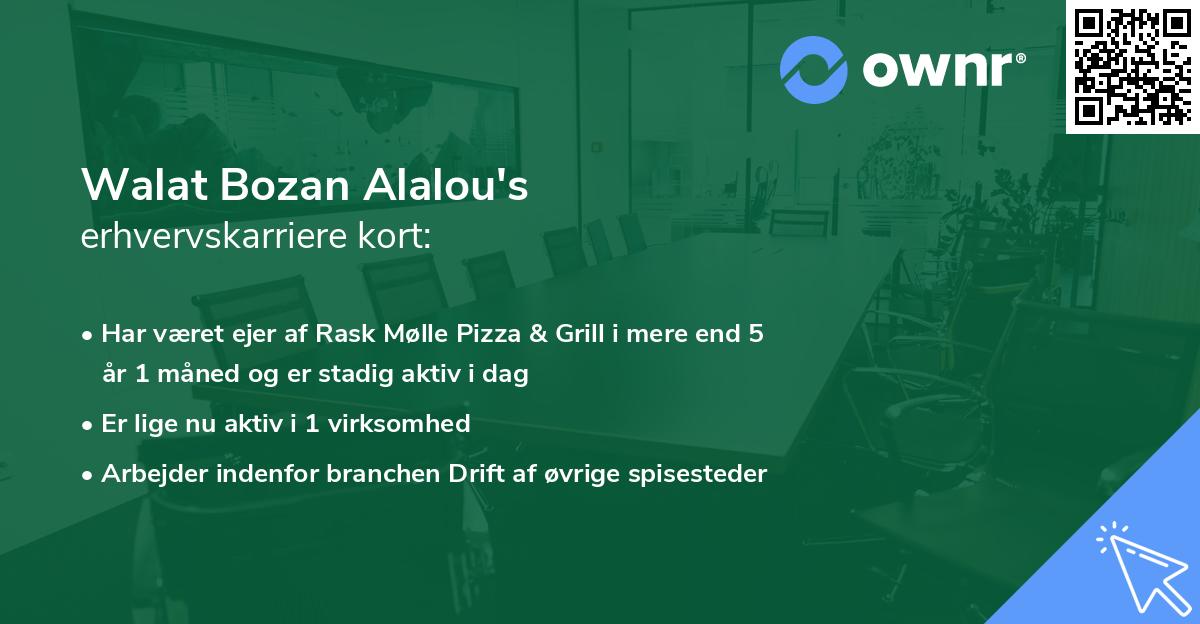 ownr®

Walat Bozan Alalou's
erhvervskarriere kort:

• Har været ejer af Rask Mølle Pizza & Grill i mere end 5 år 1 måned og er stadig aktiv i dag

• Er lige nu aktiv i 1 virksomhed

• Arbejder indenfor branchen Drift af øvrige spisesteder